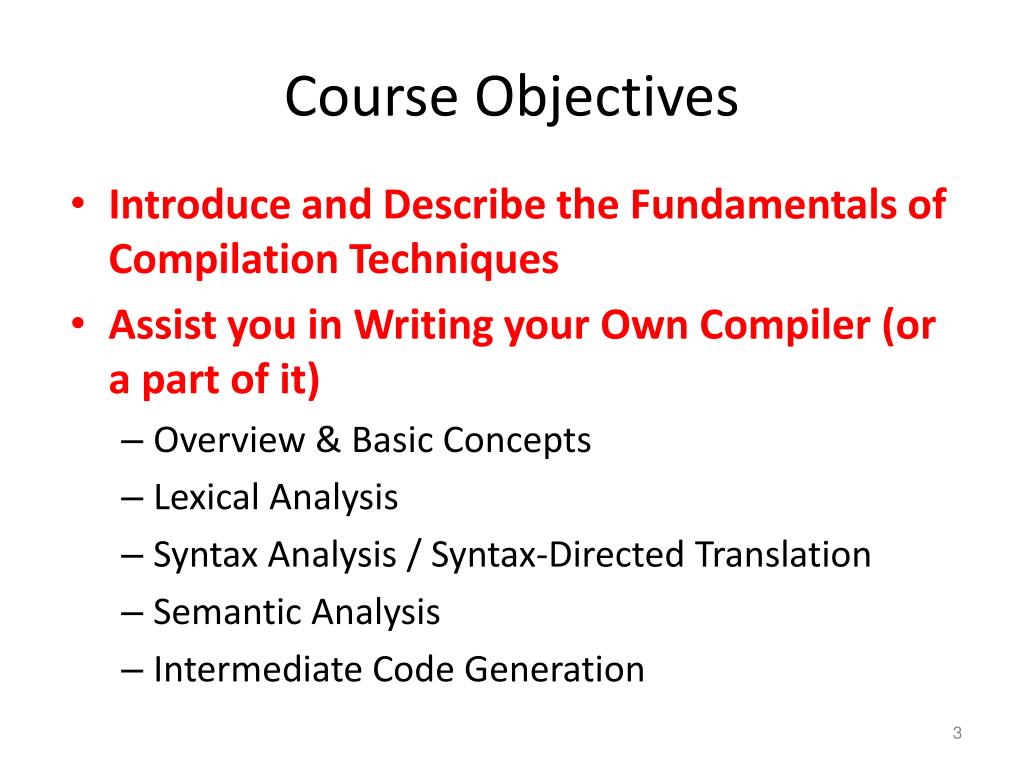 Course Objectives

• Introduce and Describe the Fundamentals of Compilation Techniques
• Assist you in Writing your Own Compiler (or a part of it)
– Overview & Basic Concepts
– Lexical Analysis
– Syntax Analysis / Syntax-Directed Translation
– Semantic Analysis
– Intermediate Code Generation

3